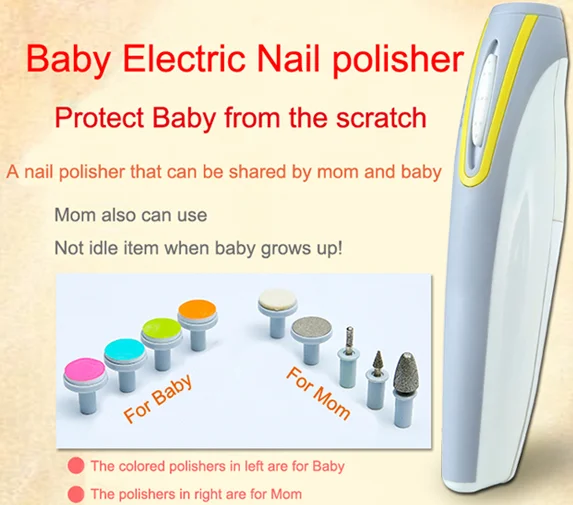 Baby Electric Nail polisher

Protect Baby from the scratch

A nail polisher that can be shared by mom and baby

Mom also can use

Not idle item when baby grows up!

For Baby

For Mom

The colored polishers in left are for Baby

The polishers in right are for Mom